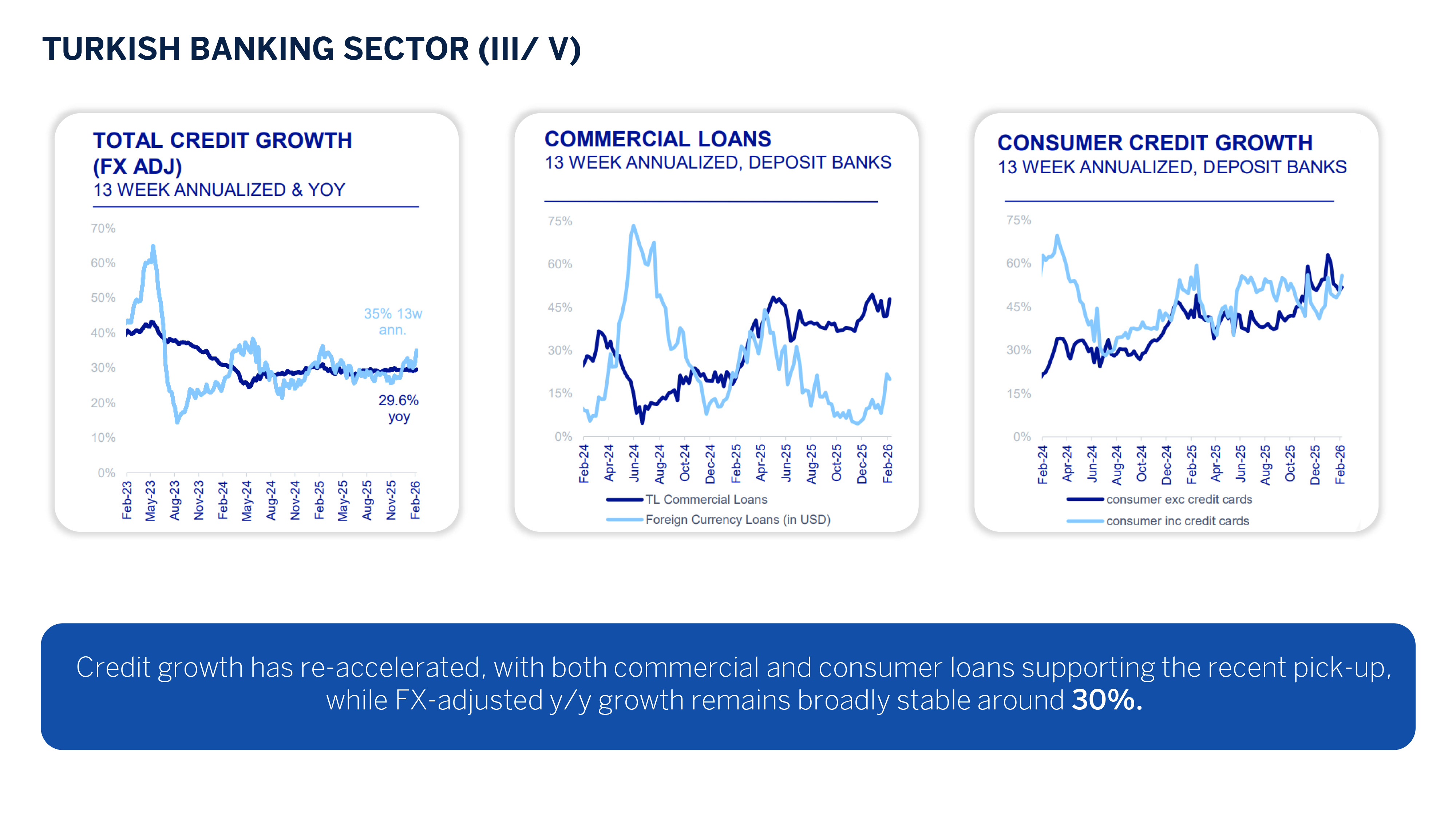 TURKISH BANKING SECTOR (III/ V)

TOTAL CREDIT GROWTH (FX ADJ)
13 WEEK ANNUALIZED & YOY

70%
60%
50%
40%
30%
20%
10%
0%

35% 13w ann.

29.6% yoy

Feb-23 May-23 Aug-23 Nov-23 Feb-24 May-24 Aug-24 Nov-24 Feb-25 May-25 Aug-25 Nov-25 Feb-26

COMMERCIAL LOANS
13 WEEK ANNUALIZED, DEPOSIT BANKS

75%
60%
45%
30%
15%
0%

Feb-24 Apr-24 Jun-24 Aug-24 Oct-24 Dec-24 Feb-25 Apr-25 Jun-25 Aug-25 Oct-25 Dec-25 Feb-26

TL Commercial Loans
Foreign Currency Loans (in USD)

CONSUMER CREDIT GROWTH
13 WEEK ANNUALIZED, DEPOSIT BANKS

75%
60%
45%
30%
15%
0%

Feb-24 Apr-24 Jun-24 Aug-24 Oct-24 Dec-24 Feb-25 Apr-25 Jun-25 Aug-25 Oct-25 Dec-25 Feb-26

consumer exc credit cards
consumer inc credit cards

Credit growth has re-accelerated, with both commercial and consumer loans supporting the recent pick-up, while FX-adjusted y/y growth remains broadly stable around 30%.